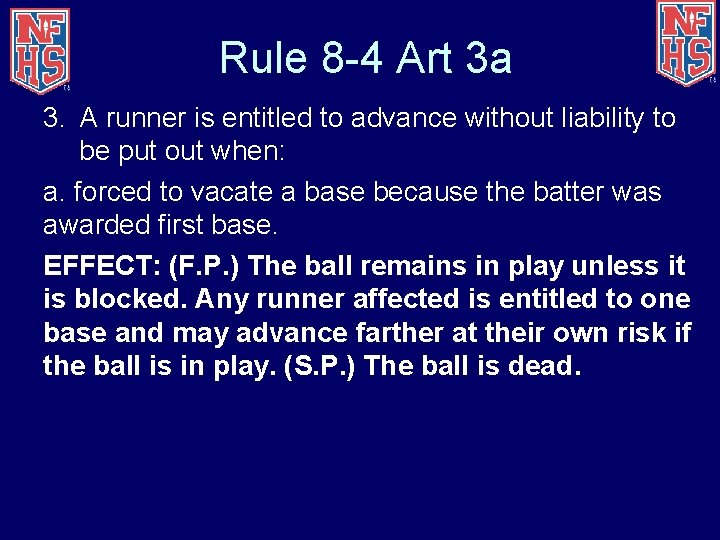 NFHS

Rule 8-4 Art 3a

NFHS

3. A runner is entitled to advance without liability to be put out when:

a. forced to vacate a base because the batter was awarded first base.

EFFECT: (F.P.) The ball remains in play unless it is blocked. Any runner affected is entitled to one base and may advance farther at their own risk if the ball is in play. (S.P.) The ball is dead.